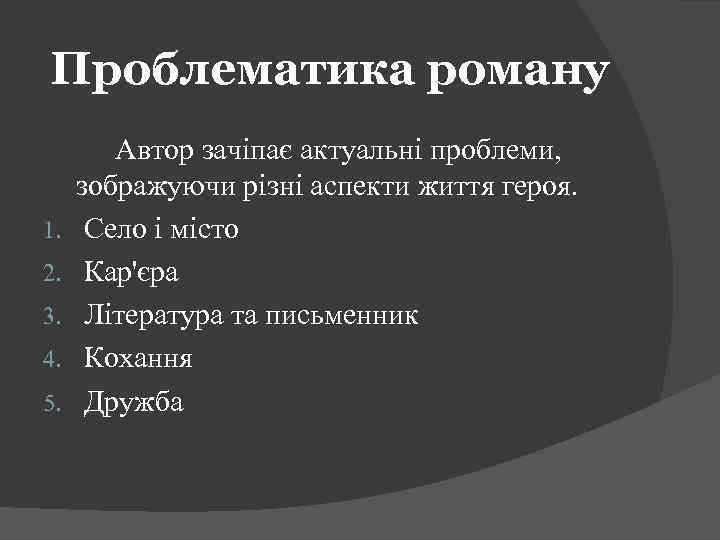 Проблематика роману

Автор зачіпає актуальні проблеми, зображуючи різні аспекти життя героя.

1. Село і місто
2. Кар'єра
3. Література та письменник
4. Кохання
5. Дружба